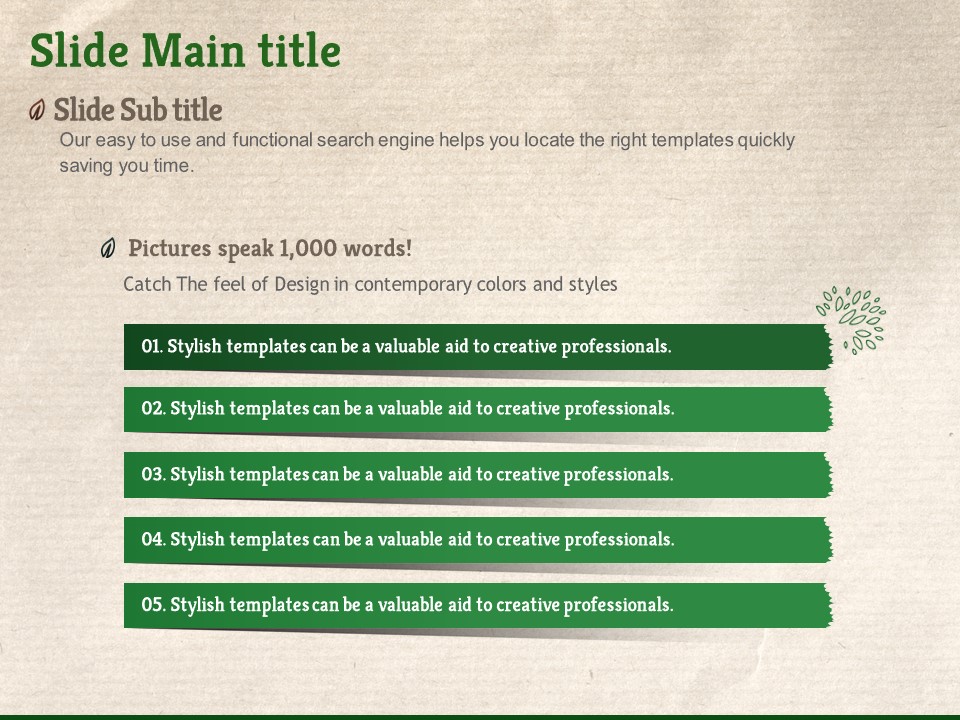 Slide Main title

Slide Sub title

Our easy to use and functional search engine helps you locate the right templates quickly saving you time.

Pictures speak 1,000 words!

Catch The feel of Design in contemporary colors and styles

01. Stylish templates can be a valuable aid to creative professionals.

02. Stylish templates can be a valuable aid to creative professionals.

03. Stylish templates can be a valuable aid to creative professionals.

04. Stylish templates can be a valuable aid to creative professionals.

05. Stylish templates can be a valuable aid to creative professionals.